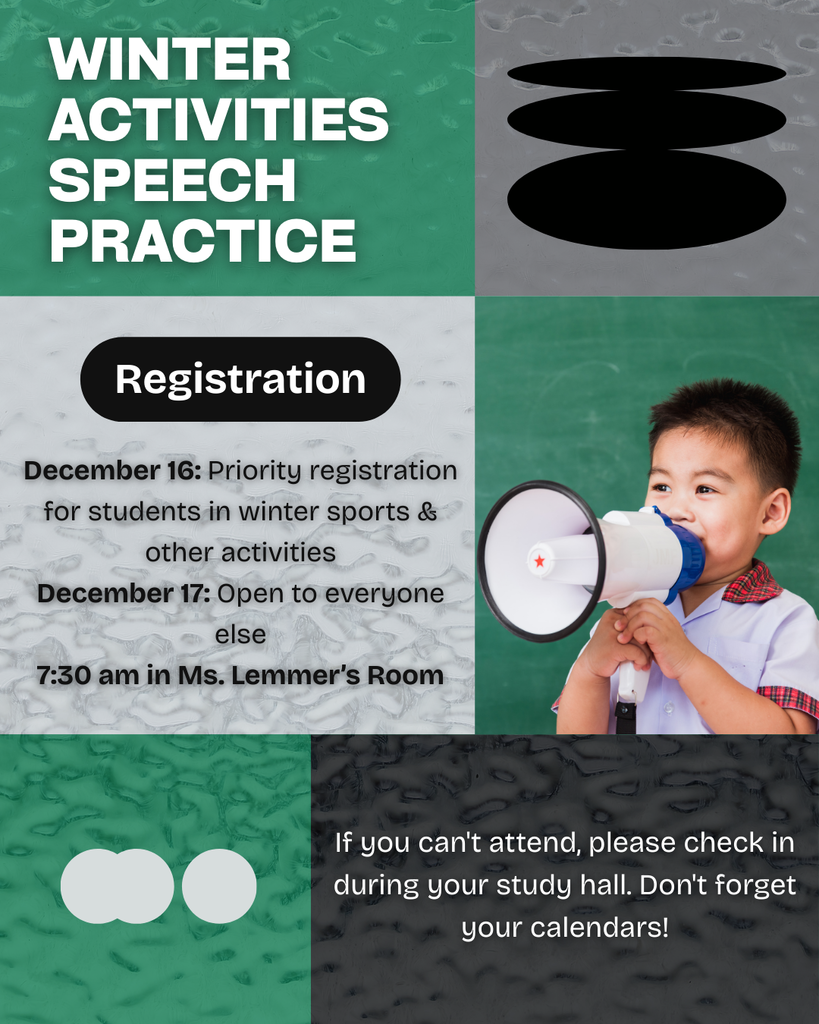 WINTER ACTIVITIES SPEECH PRACTICE

Registration

December 16: Priority registration for students in winter sports & other activities
December 17: Open to everyone else
7:30 am in Ms. Lemmer's Room

If you can't attend, please check in during your study hall. Don't forget your calendars!